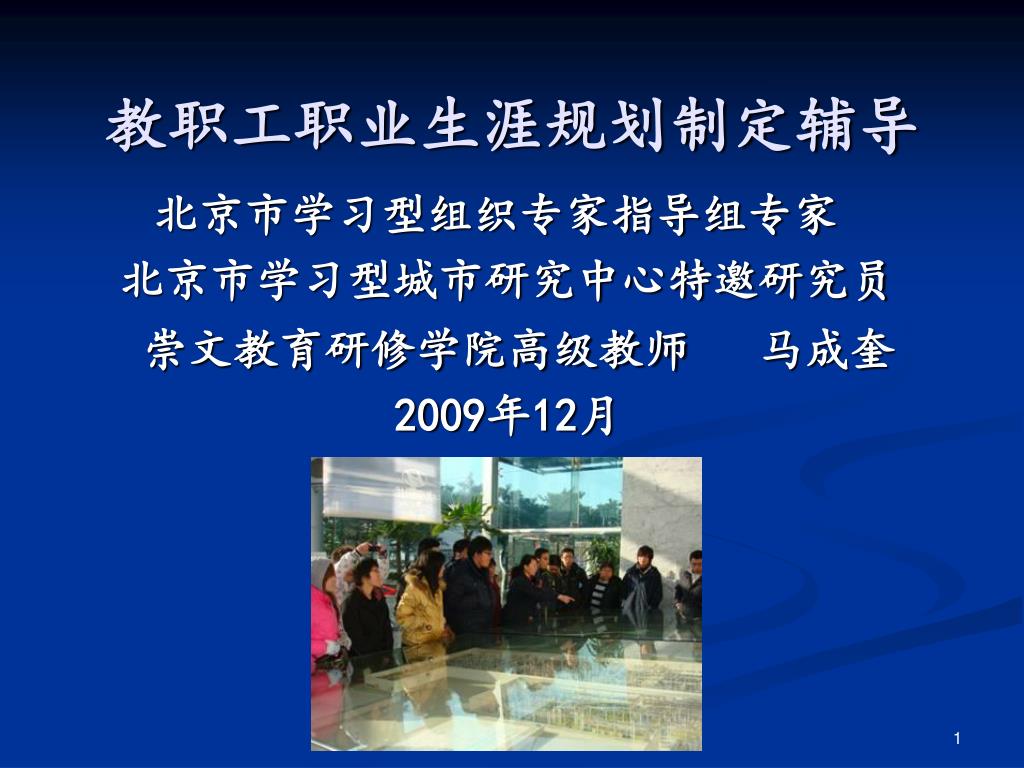 教职工职业生涯规划制定辅导

北京市学习型组织专家指导组专家
北京市学习型城市研究中心特邀研究员
崇文教育研修学院高级教师　马成奎
2009年12月

1